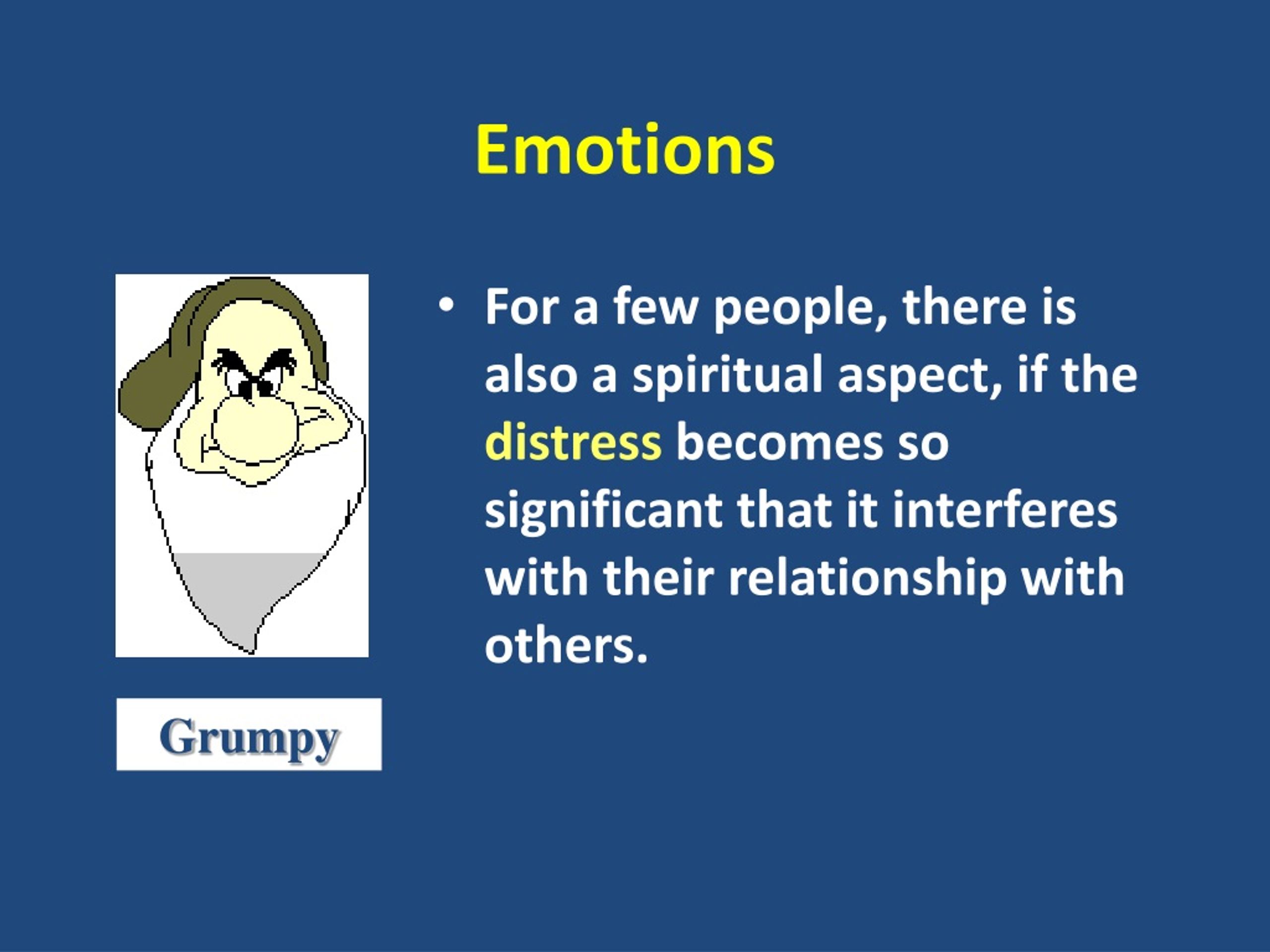 Emotions

Grumpy

• For a few people, there is also a spiritual aspect, if the distress becomes so significant that it interferes with their relationship with others.